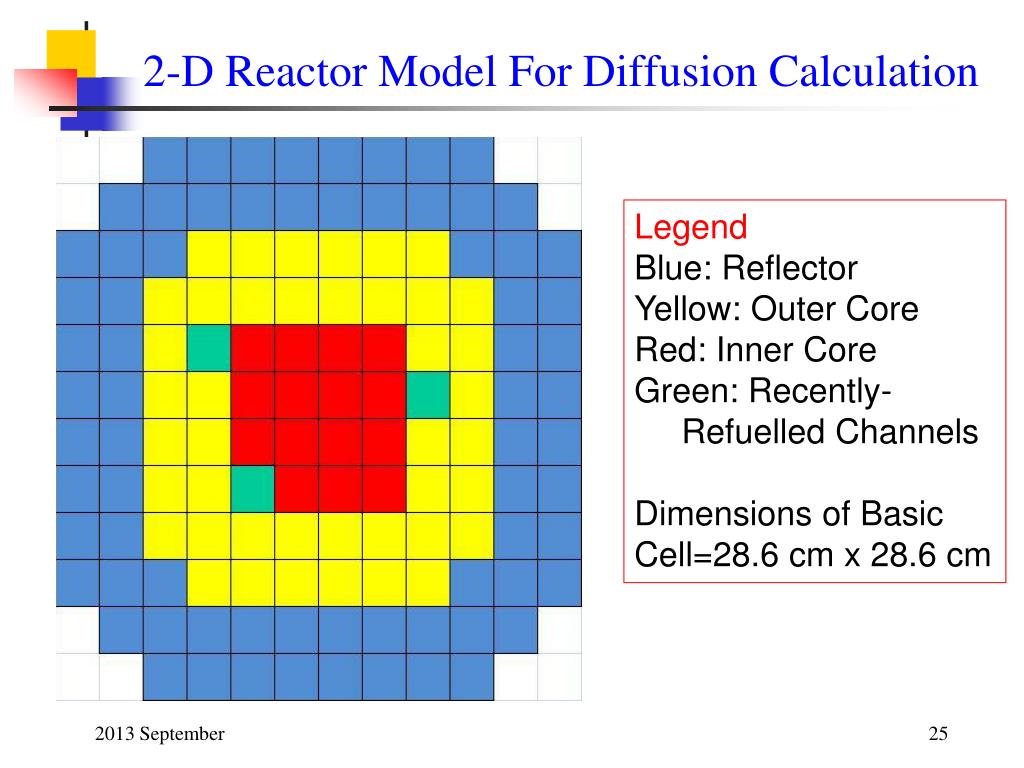 2-D Reactor Model For Diffusion Calculation

Legend
Blue: Reflector
Yellow: Outer Core
Red: Inner Core
Green: Recently-Refuelled Channels

Dimensions of Basic Cell=28.6 cm x 28.6 cm

2013 September

25